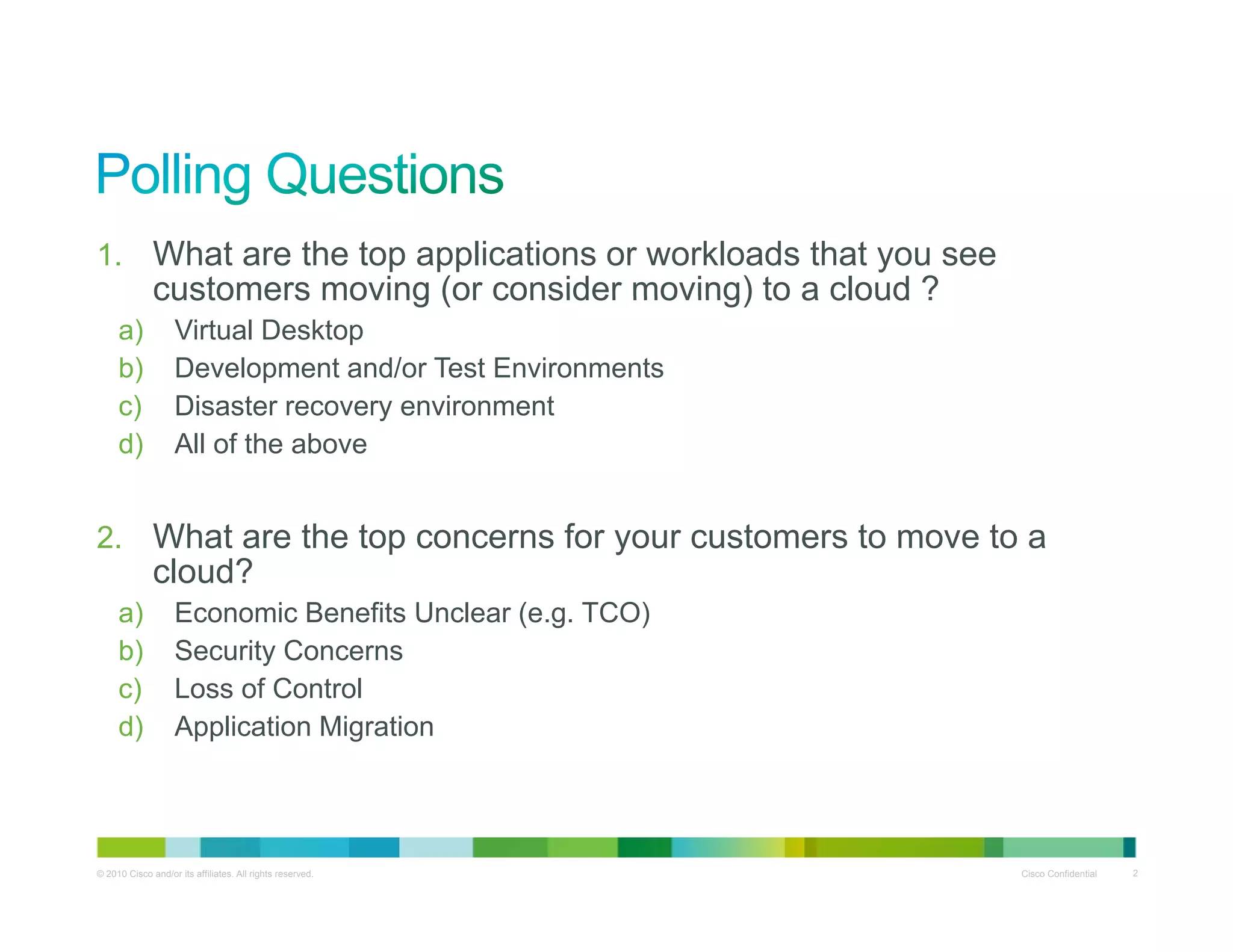 Polling Questions

1. What are the top applications or workloads that you see customers moving (or consider moving) to a cloud ?

a) Virtual Desktop
b) Development and/or Test Environments
c) Disaster recovery environment
d) All of the above

2. What are the top concerns for your customers to move to a cloud?

a) Economic Benefits Unclear (e.g. TCO)
b) Security Concerns
c) Loss of Control
d) Application Migration

© 2010 Cisco and/or its affiliates. All rights reserved.

Cisco Confidential 2